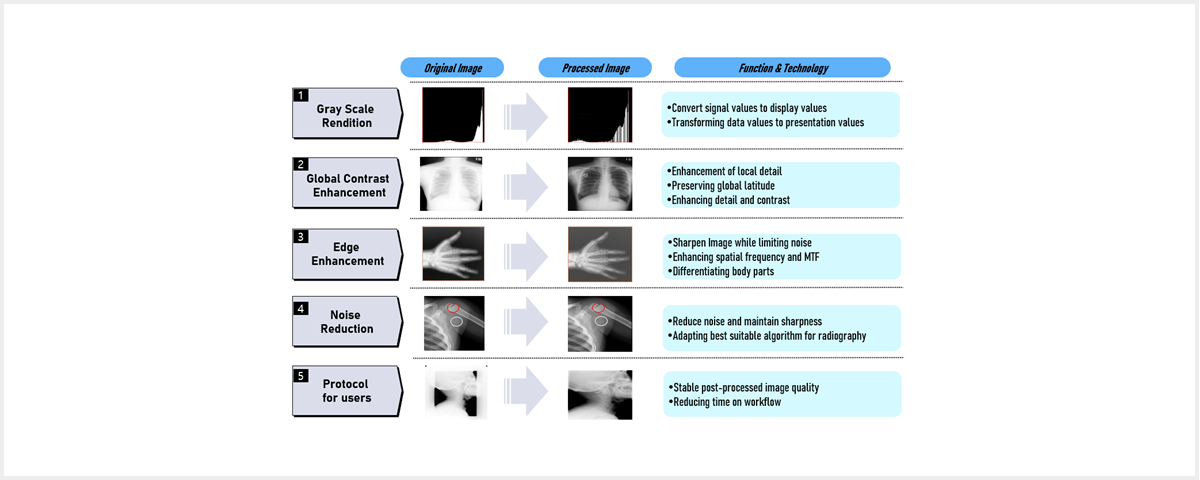 Original Image

Processed Image

Function & Technology

1 Gray Scale Rendition

•Convert signal values to display values
•Transforming data values to presentation values

2 Global Contrast Enhancement

•Enhancement of local detail
•Preserving global latitude
•Enhancing detail and contrast

3 Edge Enhancement

•Sharpen Image while limiting noise
•Enhancing spatial frequency and MTF
•Differentiating body parts

4 Noise Reduction

•Reduce noise and maintain sharpness
•Adapting best suitable algorithm for radiography

5 Protocol for users

•Stable post-processed image quality
•Reducing time on workflow